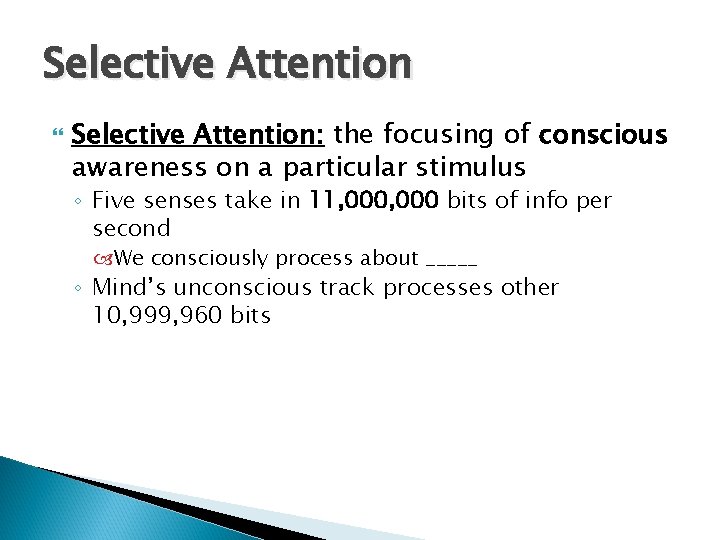 Selective Attention

Selective Attention: the focusing of conscious awareness on a particular stimulus

◦ Five senses take in 11,000,000 bits of info per second

We consciously process about _____

◦ Mind's unconscious track processes other 10,999,960 bits